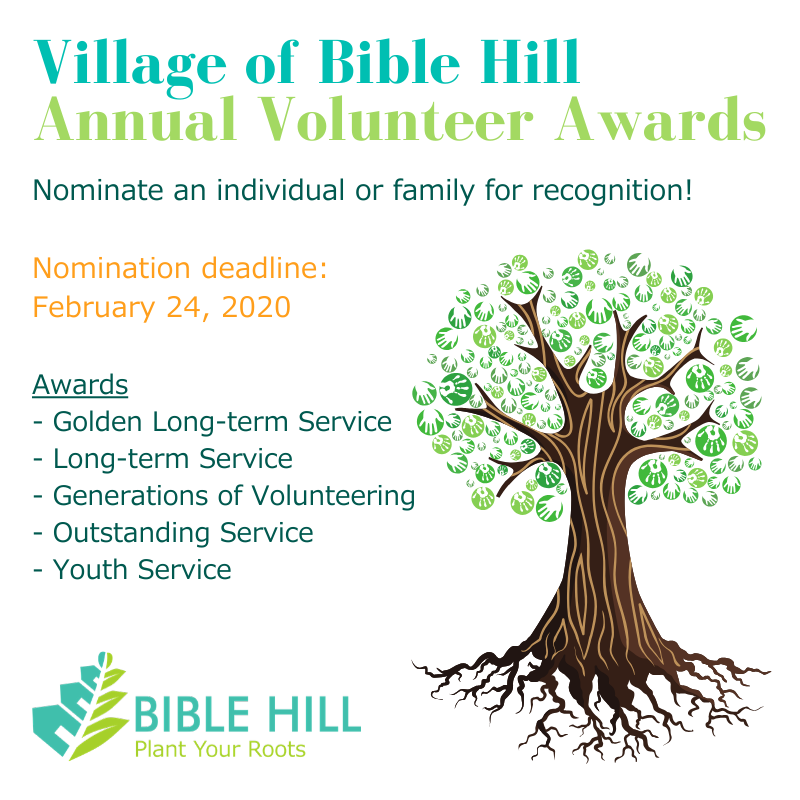 Village of Bible Hill
Annual Volunteer Awards

Nominate an individual or family for recognition!

Nomination deadline:
February 24, 2020

Awards
- Golden Long-term Service
- Long-term Service
- Generations of Volunteering
- Outstanding Service
- Youth Service

BIBLE HILL
Plant Your Roots